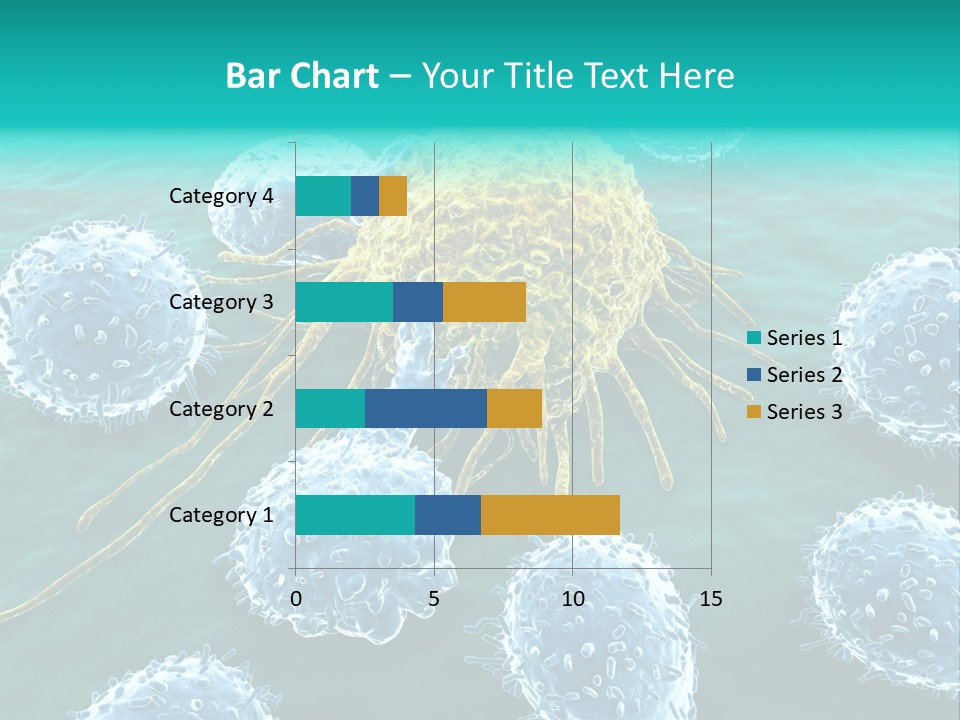 Bar Chart – Your Title Text Here

Category 4
Category 3
Category 2
Category 1

0
5
10
15

Series 1
Series 2
Series 3